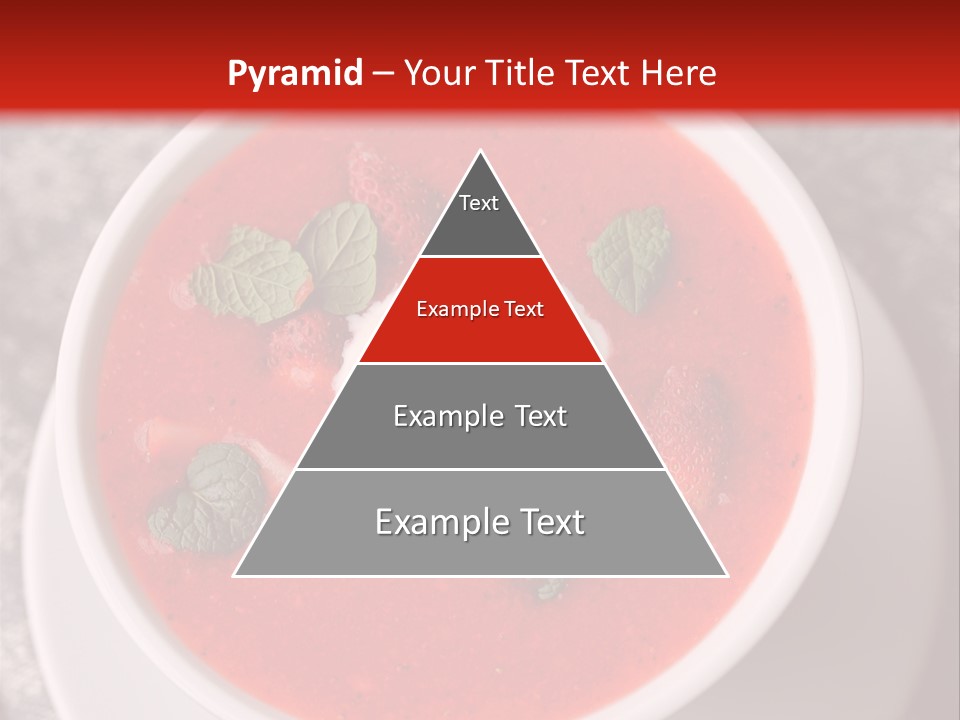 Pyramid – Your Title Text Here

Text

Example Text

Example Text

Example Text